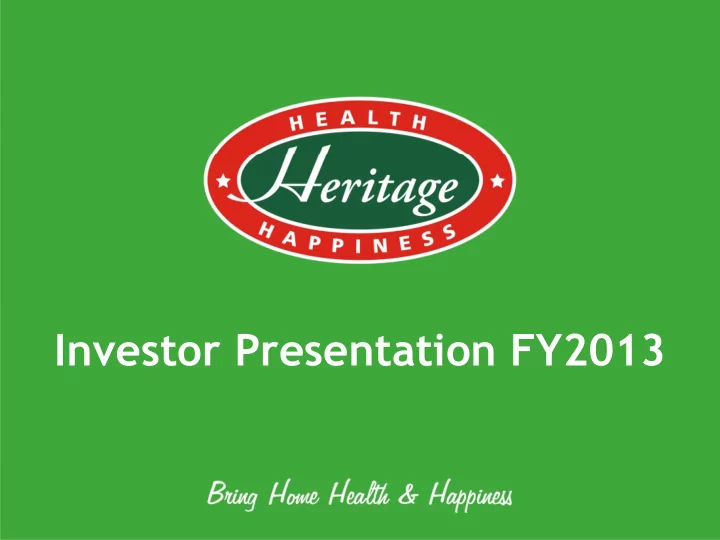 HEALTH
Heritage
HAPPINESS

Investor Presentation FY2013

Bring Home Health & Happiness